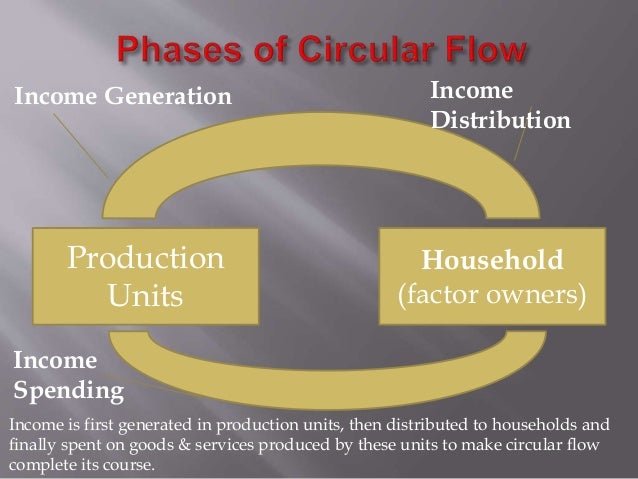 Phases of Circular Flow

Income Generation

Income Distribution

Production Units

Household (factor owners)

Income Spending

Income is first generated in production units, then distributed to households and finally spent on goods & services produced by these units to make circular flow complete its course.